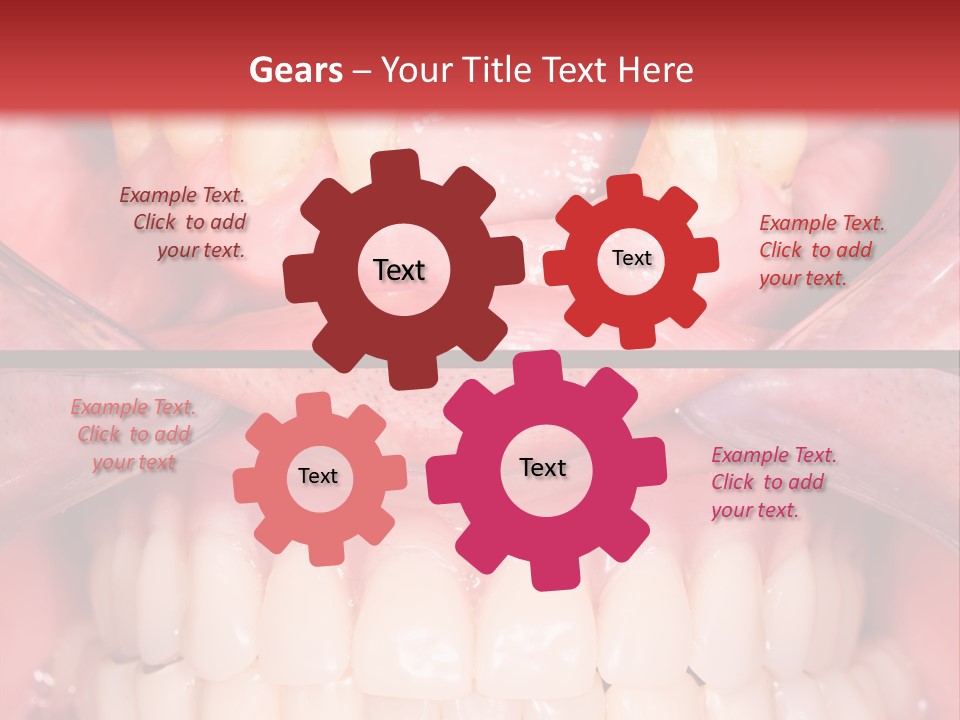 Gears – Your Title Text Here

Example Text. Click to add your text.

Text

Text

Example Text. Click to add your text.

Example Text. Click to add your text

Text

Text

Example Text. Click to add your text.